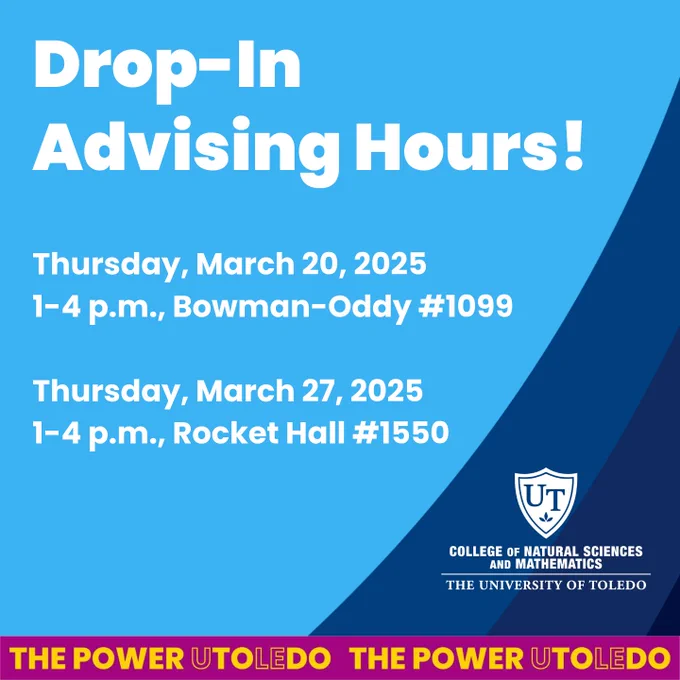 Drop-In Advising Hours!

Thursday, March 20, 2025
1-4 p.m., Bowman-Oddy #1099

Thursday, March 27, 2025
1-4 p.m., Rocket Hall #1550

UT

COLLEGE OF NATURAL SCIENCES AND MATHEMATICS
THE UNIVERSITY OF TOLEDO

THE POWER UTOLEDO THE POWER UTOLEDO